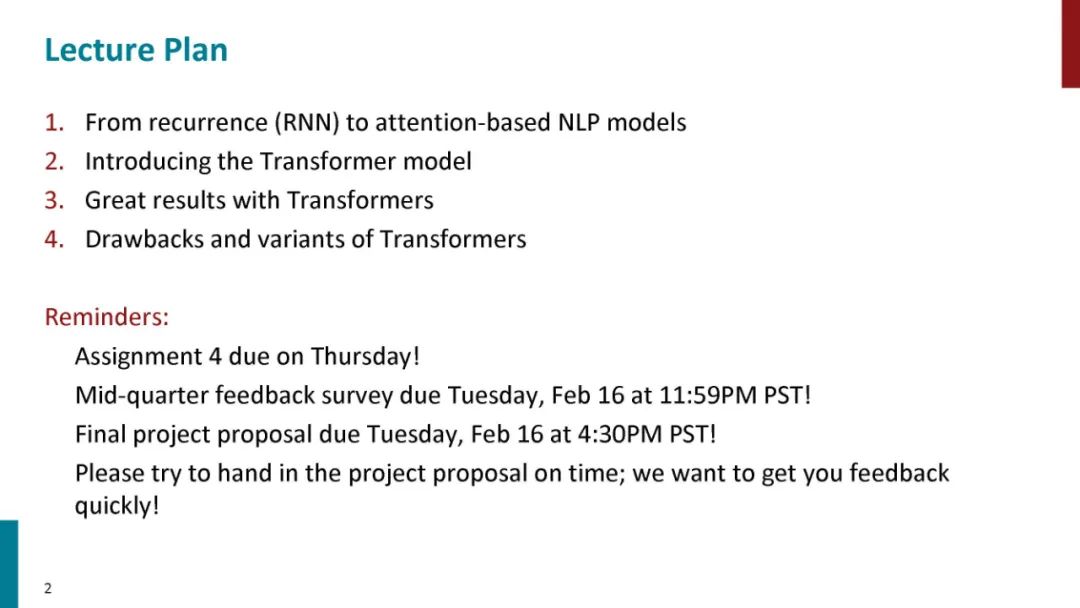 Lecture Plan

1. From recurrence (RNN) to attention-based NLP models
2. Introducing the Transformer model
3. Great results with Transformers
4. Drawbacks and variants of Transformers

Reminders:
Assignment 4 due on Thursday!
Mid-quarter feedback survey due Tuesday, Feb 16 at 11:59PM PST!
Final project proposal due Tuesday, Feb 16 at 4:30PM PST!
Please try to hand in the project proposal on time; we want to get you feedback quickly!

2